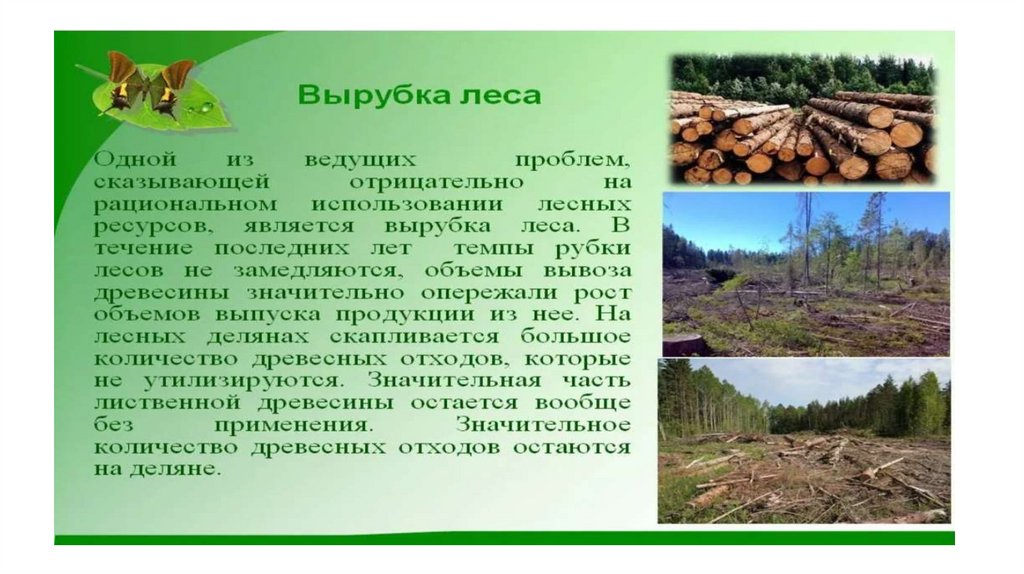 Вырубка леса

Одной из ведущих проблем, сказывающей отрицательно на рациональном использовании лесных ресурсов, является вырубка леса. В течение последних лет темпы рубки лесов не замедляются, объемы вывоза древесины значительно опережали рост объемов выпуска продукции из нее. На лесных делянах скапливается большое количество древесных отходов, которые не утилизируются. Значительная часть лиственной древесины остается вообще без применения. Значительное количество древесных отходов остаются на деляне.